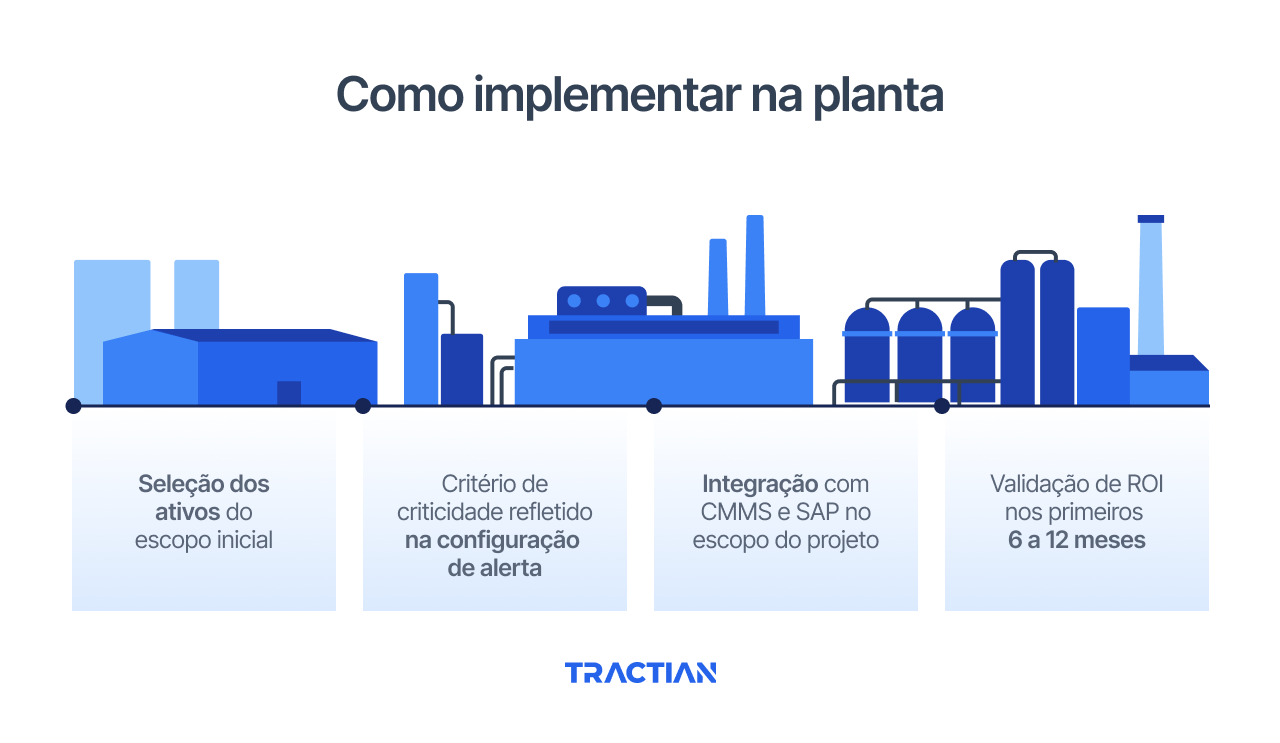 Como implementar na planta

Seleção dos ativos do escopo inicial

Critério de criticidade refletido na configuração de alerta

Integração com CMMS e SAP no escopo do projeto

Validação de ROI nos primeiros 6 a 12 meses

TRACTIAN